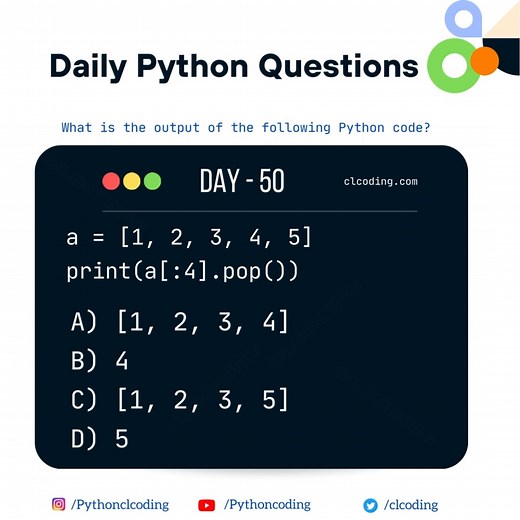 Daily Python Questions

What is the output of the following Python code?

DAY - 50

clcoding.com

a = [1, 2, 3, 4, 5]
print(a[:4].pop())

A) [1, 2, 3, 4]
B) 4
C) [1, 2, 3, 5]
D) 5

/Pythonclcoding /Pythoncoding /clcoding